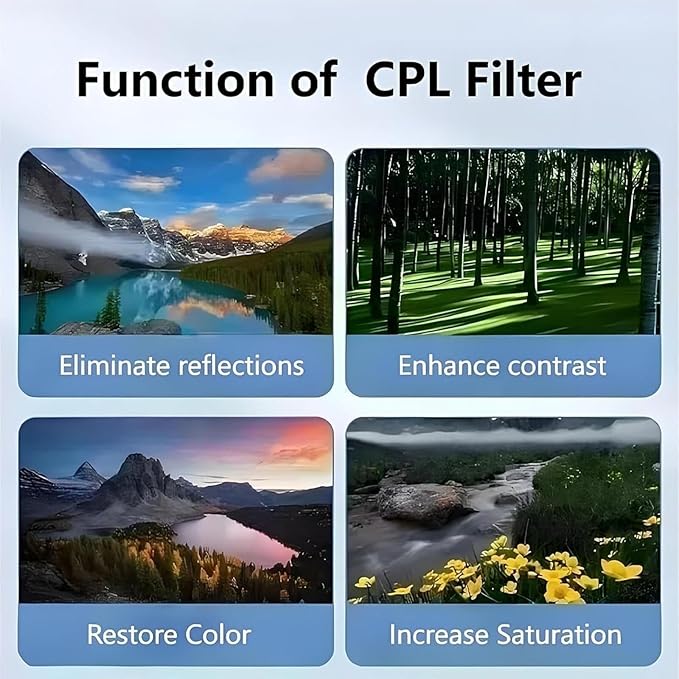 Function of CPL Filter

Eliminate reflections

Enhance contrast

Restore Color

Increase Saturation